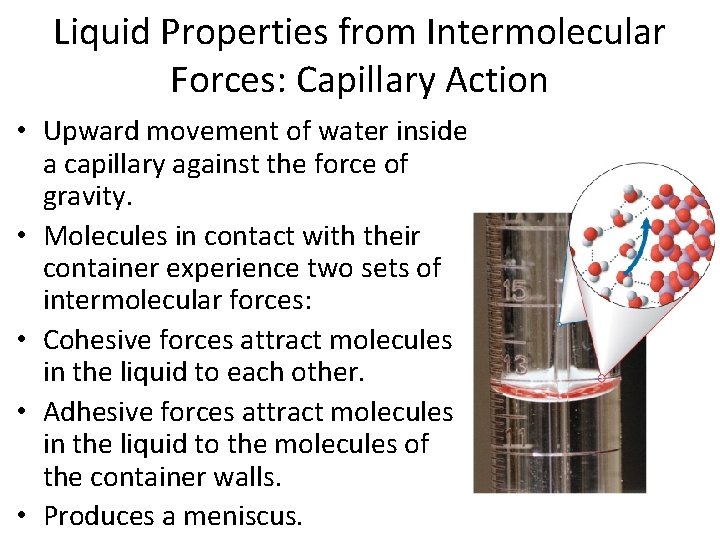 Liquid Properties from Intermolecular Forces: Capillary Action

• Upward movement of water inside a capillary against the force of gravity.
• Molecules in contact with their container experience two sets of intermolecular forces:
• Cohesive forces attract molecules in the liquid to each other.
• Adhesive forces attract molecules in the liquid to the molecules of the container walls.
• Produces a meniscus.

15
13
11